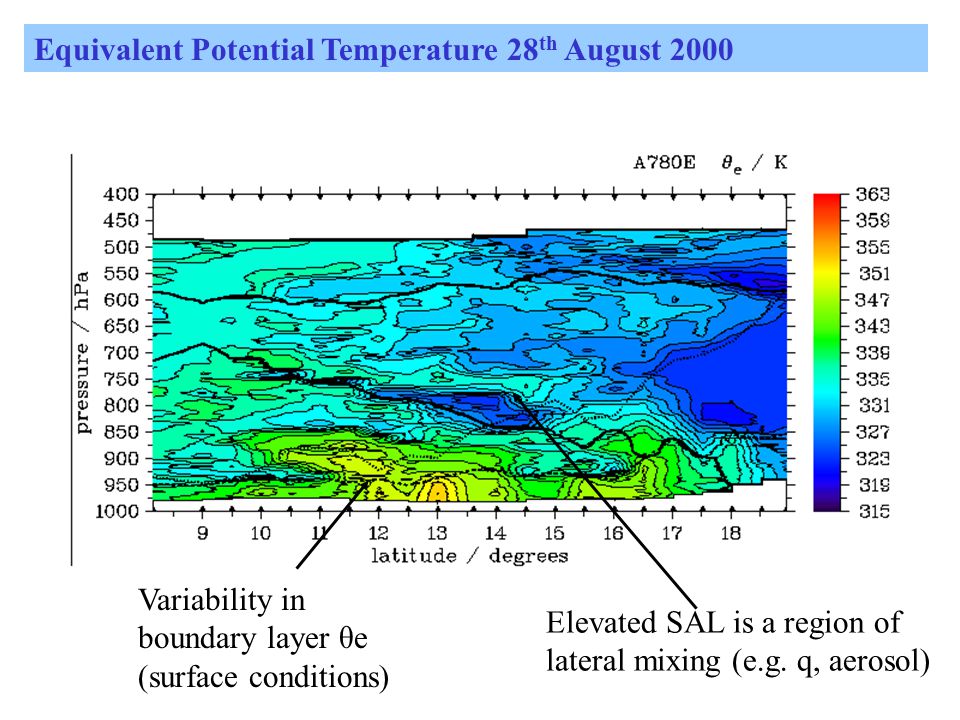 Equivalent Potential Temperature 28$^{th}$ August 2000

A780E $\theta_e$ / K

pressure / hPa

400
450
500
550
600
650
700
750
800
850
900
950
1000

9 10 11 12 13 14 15 16 17 18

latitude / degrees

363
359
355
351
347
343
339
335
331
327
323
319
315

Variability in boundary layer θe (surface conditions)

Elevated SAL is a region of lateral mixing (e.g. q, aerosol)